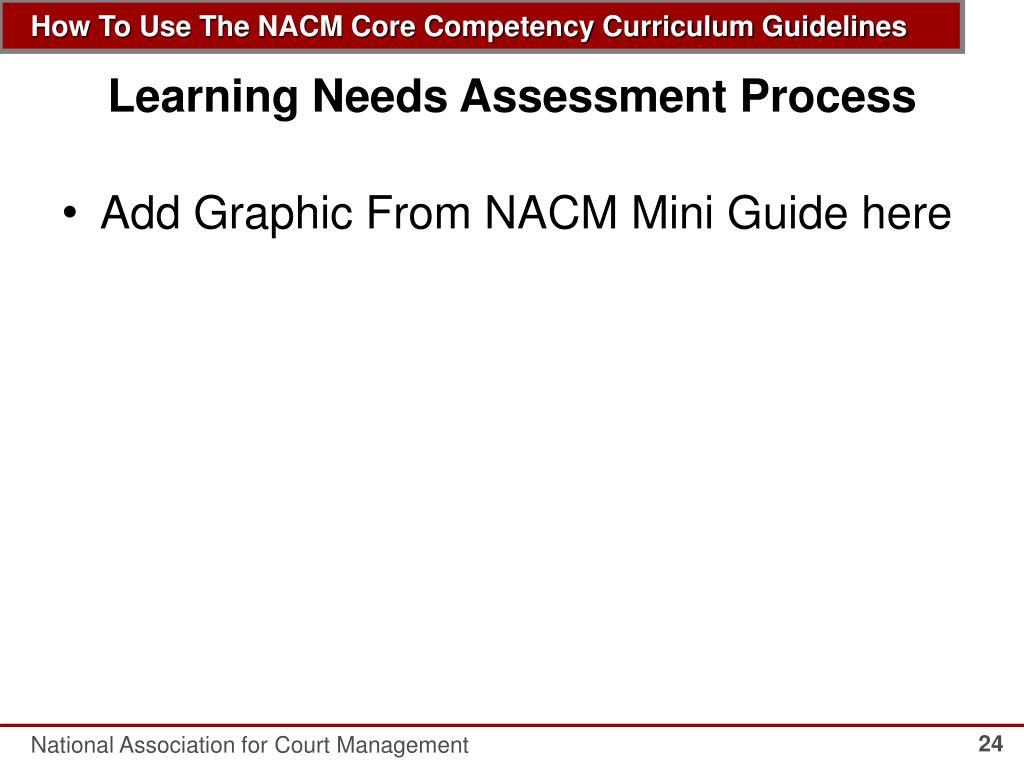 How To Use The NACM Core Competency Curriculum Guidelines

Learning Needs Assessment Process

• Add Graphic From NACM Mini Guide here

National Association for Court Management

24